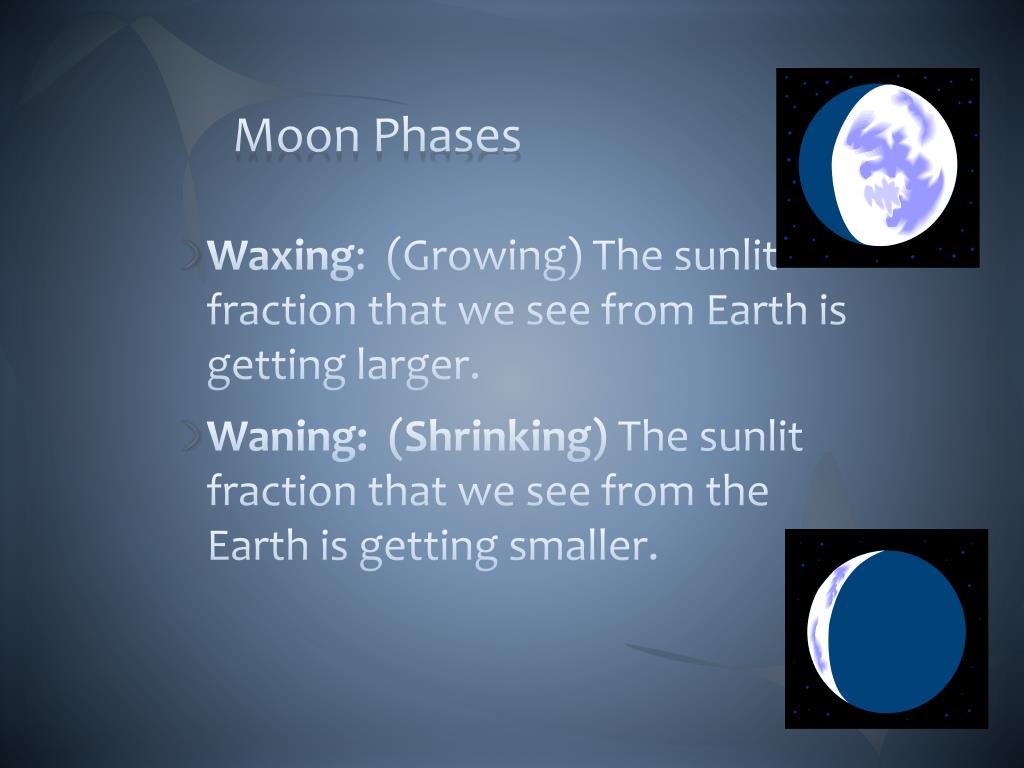 Moon Phases

Waxing: (Growing) The sunlit fraction that we see from Earth is getting larger.

Waning: (Shrinking) The sunlit fraction that we see from the Earth is getting smaller.